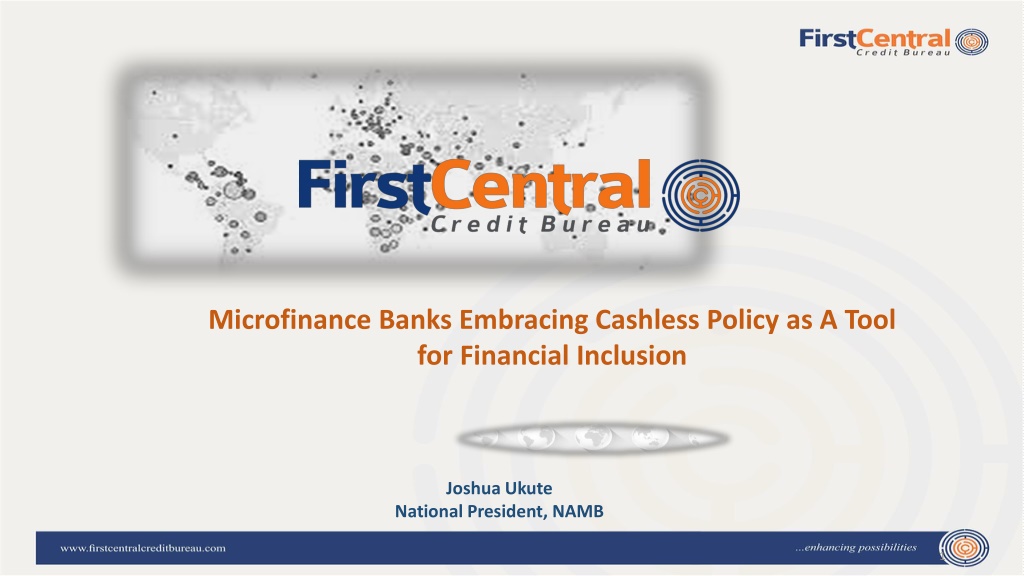 FirstCentral
Credit Bureau

FirstCentral
Credit Bureau

Microfinance Banks Embracing Cashless Policy as A Tool for Financial Inclusion

Joshua Ukute
National President, NAMB

www.firstcentralcreditbureau.com

...enhancing possibilities